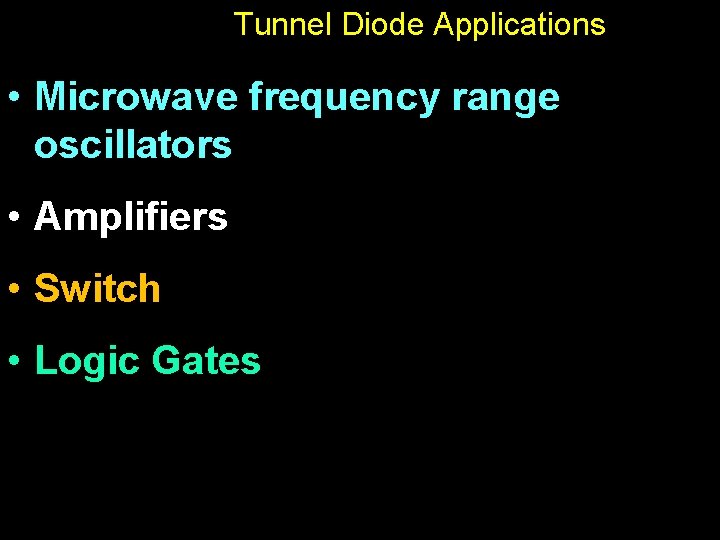 Tunnel Diode Applications

• Microwave frequency range oscillators

• Amplifiers

• Switch

• Logic Gates